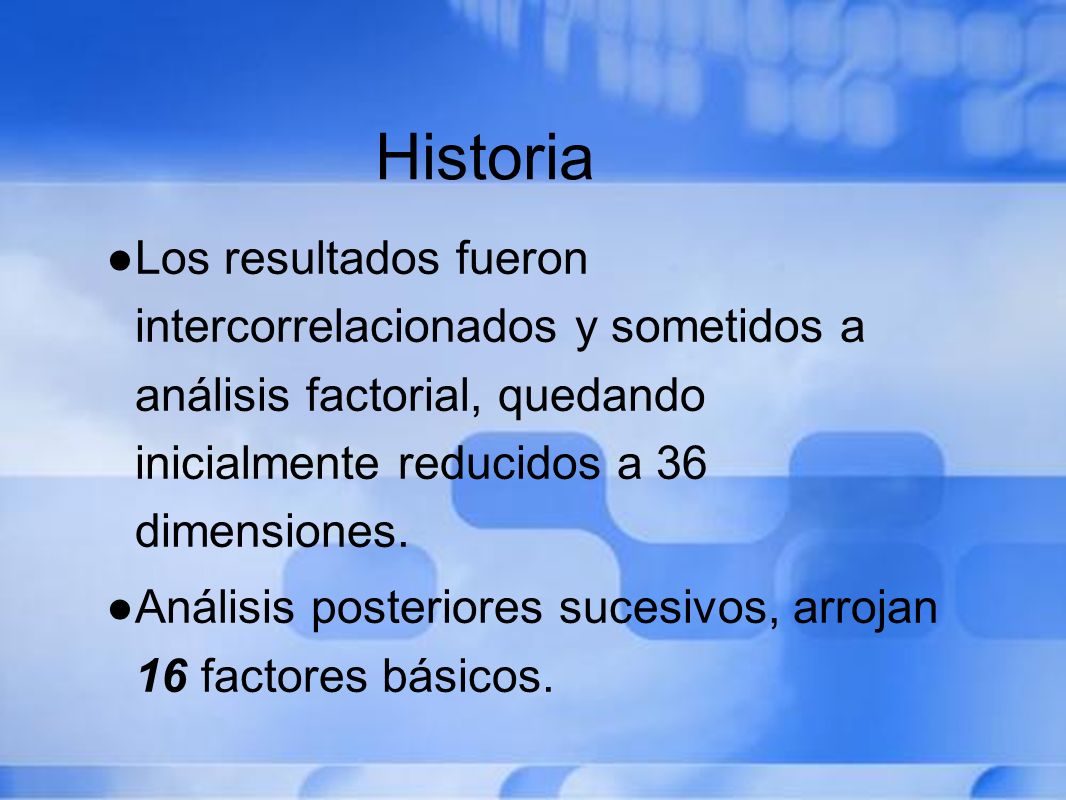 Historia

●Los resultados fueron intercorrelacionados y sometidos a análisis factorial, quedando inicialmente reducidos a 36 dimensiones.

●Análisis posteriores sucesivos, arrojan 16 factores básicos.